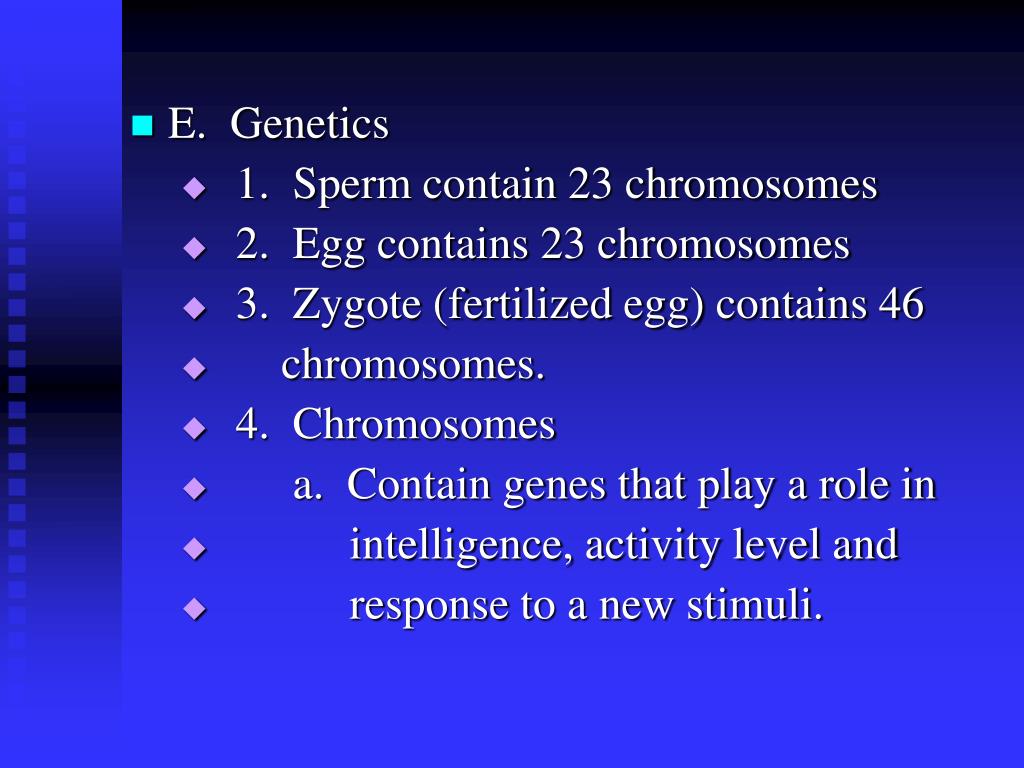 E. Genetics

1. Sperm contain 23 chromosomes

2. Egg contains 23 chromosomes

3. Zygote (fertilized egg) contains 46

chromosomes.

4. Chromosomes

a. Contain genes that play a role in

intelligence, activity level and

response to a new stimuli.